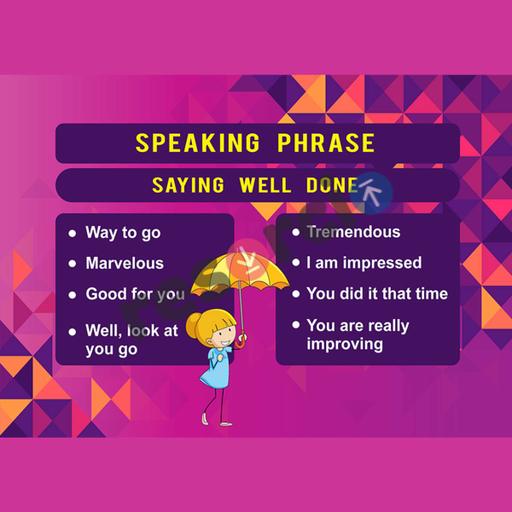 SPEAKING PHRASE

SAYING WELL DONE

- Way to go
- Marvelous
- Good for you
- Well, look at you go

- Tremendous
- I am impressed
- You did it that time
- You are really improving